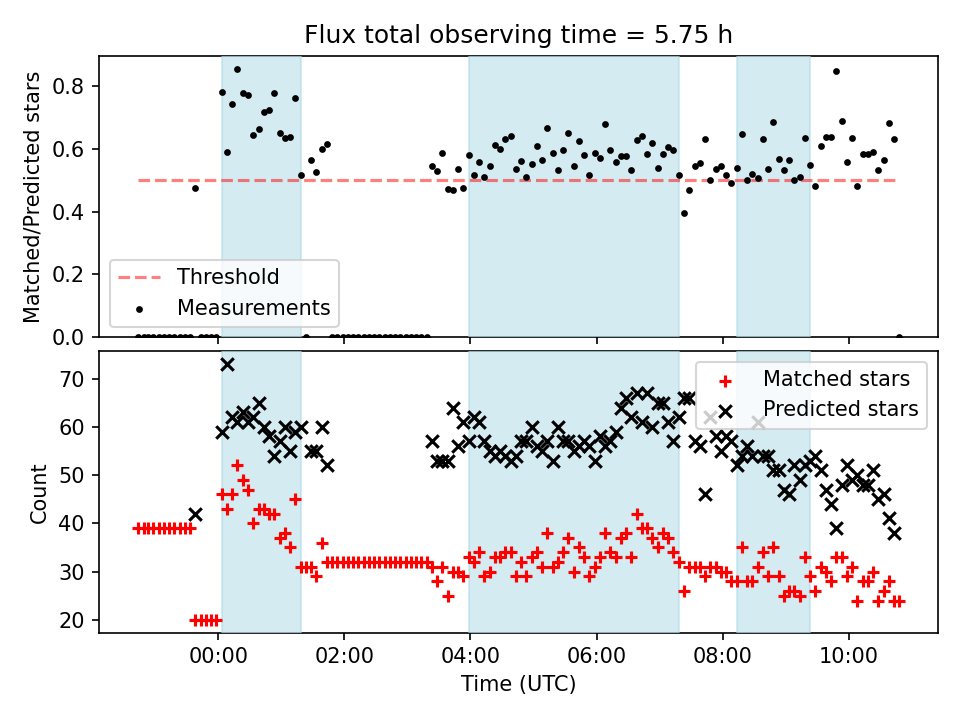 Flux total observing time = 5.75 h

Matched/Predicted stars
0.8
0.6
0.4
0.2
0.0
Threshold
Measurements

Count
70
60
50
40
30
20
Matched stars
Predicted stars
00:00
02:00
04:00
06:00
08:00
10:00
Time (UTC)